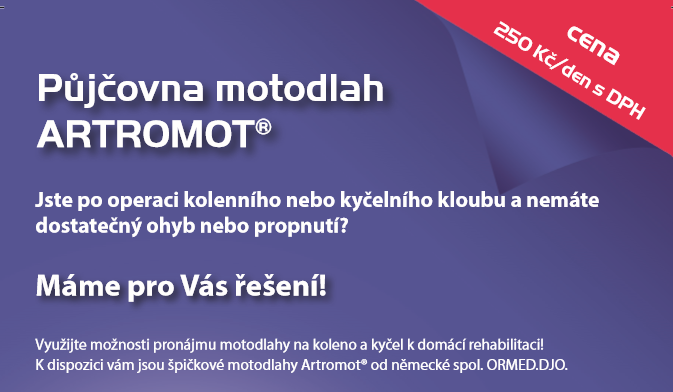 cena
250 Kč/den s DPH

Půjčovna motodlah ARTROMOT®

Jste po operaci kolenního nebo kyčelního kloubu a nemáte dostatečný ohyb nebo propnutí?

Máme pro Vás řešení!

Využijte možnosti pronájmu motodlahy na koleno a kyčel k domácí rehabilitaci!
K dispozici vám jsou špičkové motodlahy Artromot® od německé spol. ORMED.DJO.